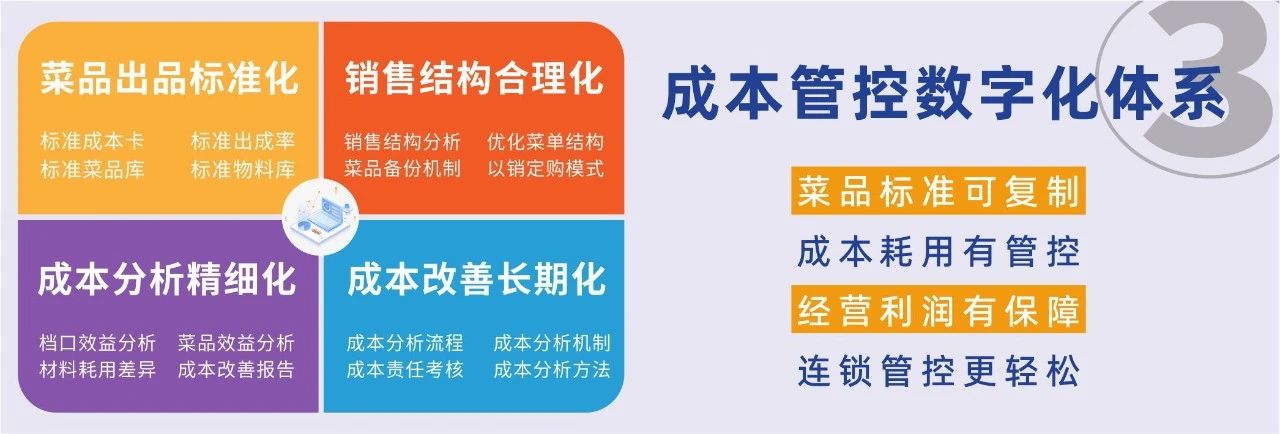 菜品出品标准化

标准成本卡　标准出成率
标准菜品库　标准物料库

销售结构合理化

销售结构分析　优化菜单结构
菜品备份机制　以销定购模式

成本分析精细化

档口效益分析　菜品效益分析
材料耗用差异　成本改善报告

成本改善长期化

成本分析流程　成本分析机制
成本责任考核　成本分析方法

成本管控数字化体系

3

菜品标准可复制
成本耗用有管控
经营利润有保障
连锁管控更轻松